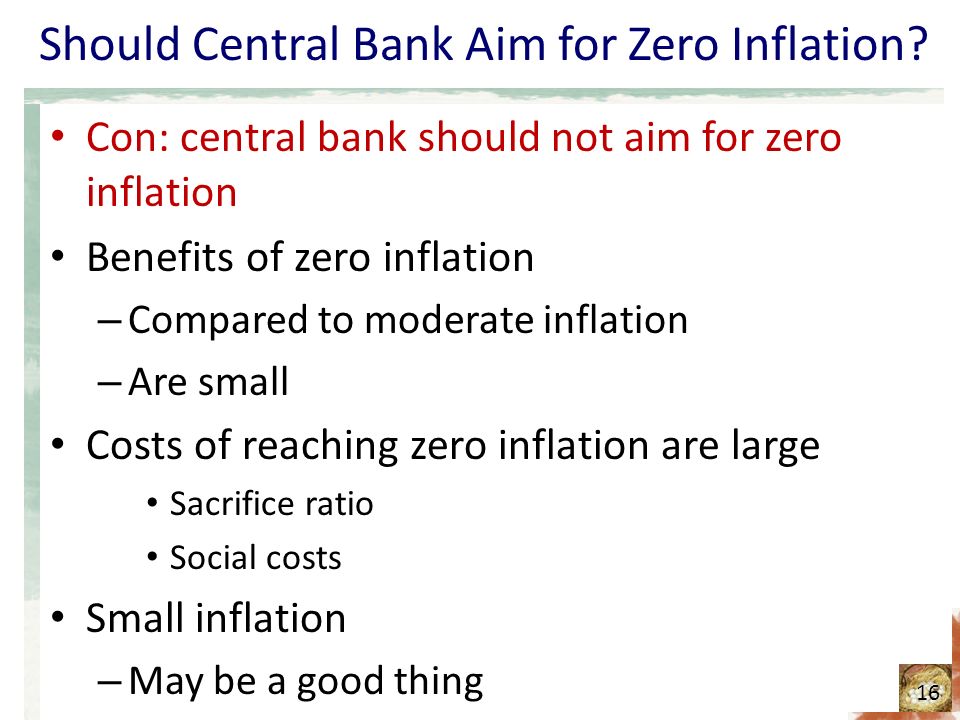 Should Central Bank Aim for Zero Inflation?

• Con: central bank should not aim for zero inflation
• Benefits of zero inflation
– Compared to moderate inflation
– Are small
• Costs of reaching zero inflation are large
• Sacrifice ratio
• Social costs
• Small inflation
– May be a good thing

16